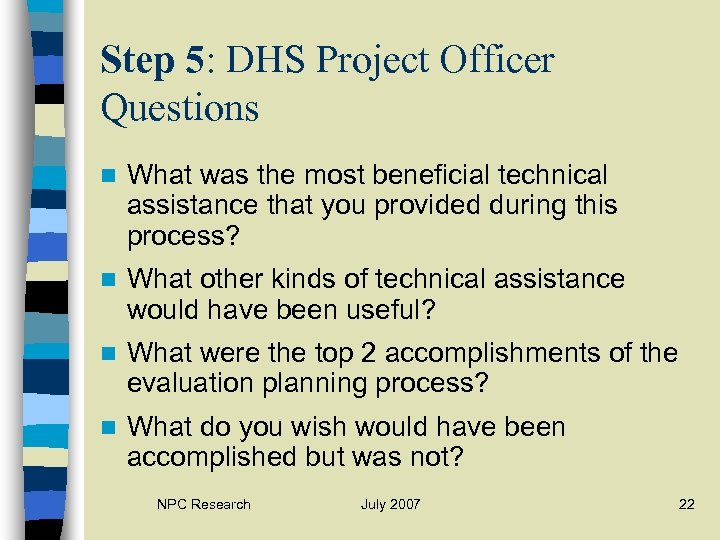 Step 5: DHS Project Officer Questions

What was the most beneficial technical assistance that you provided during this process?

What other kinds of technical assistance would have been useful?

What were the top 2 accomplishments of the evaluation planning process?

What do you wish would have been accomplished but was not?

NPC Research July 2007 22